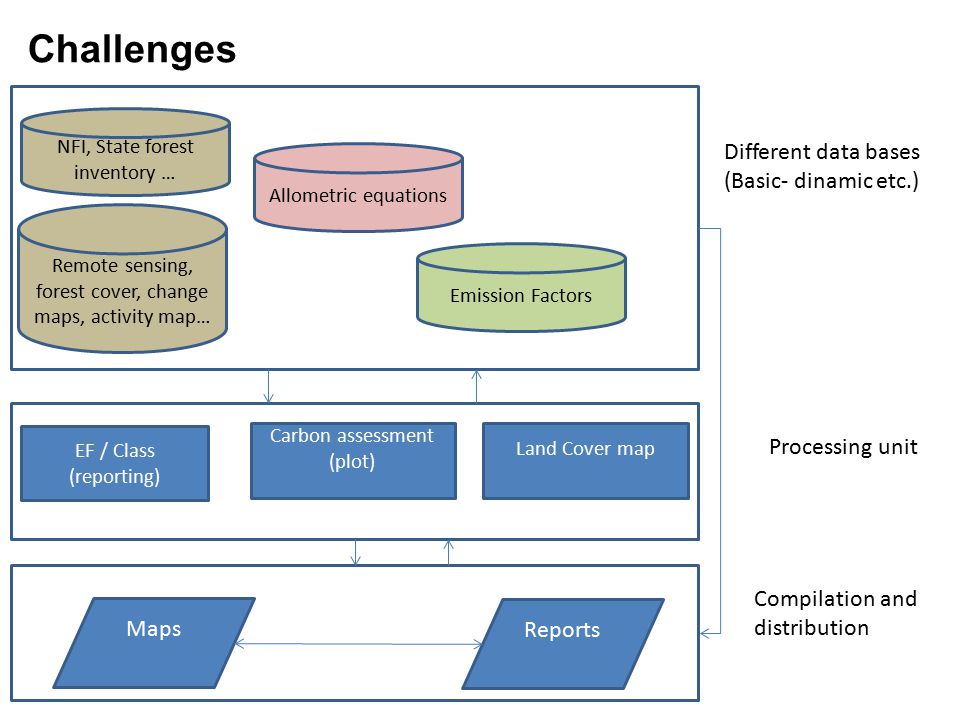 Challenges

NFI, State forest inventory …

Allometric equations

Remote sensing, forest cover, change maps, activity map…

Emission Factors

Different data bases (Basic- dinamic etc.)

EF / Class (reporting)

Carbon assessment (plot)

Land Cover map

Processing unit

Maps

Reports

Compilation and distribution